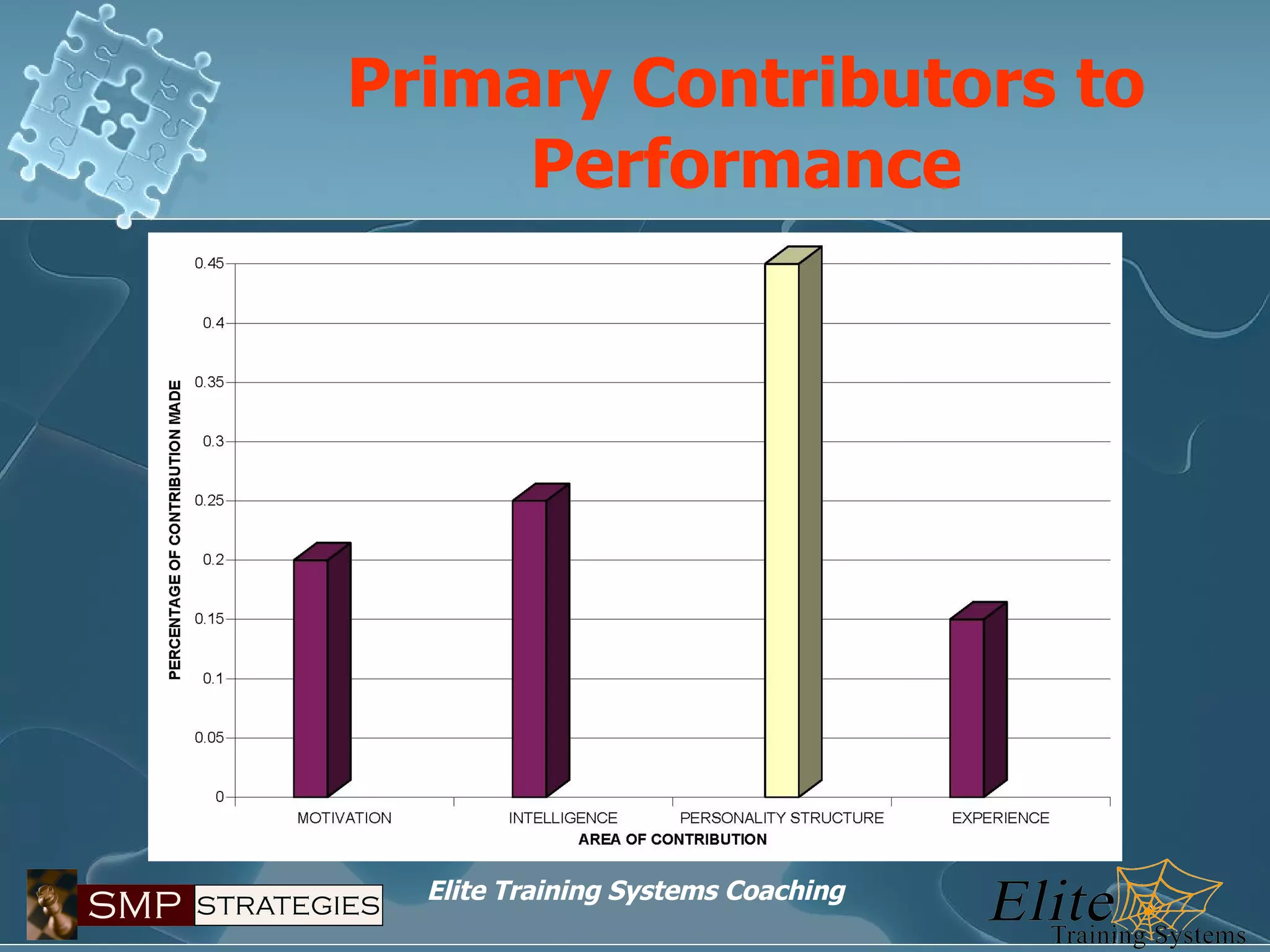 Primary Contributors to Performance

PERCENTAGE OF CONTRIBUTION MADE

0.45
0.4
0.35
0.3
0.25
0.2
0.15
0.1
0.05
0

MOTIVATION
INTELLIGENCE
PERSONALITY STRUCTURE
EXPERIENCE

AREA OF CONTRIBUTION

SMP STRATEGIES

Elite Training Systems Coaching

Elite Training Systems